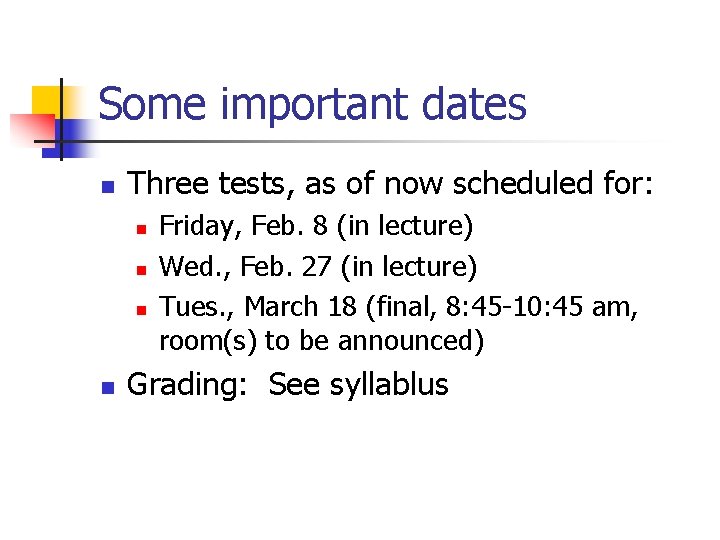 Some important dates

Three tests, as of now scheduled for:

Friday, Feb. 8 (in lecture)

Wed., Feb. 27 (in lecture)

Tues., March 18 (final, 8:45-10:45 am, room(s) to be announced)

Grading:  See syllablus